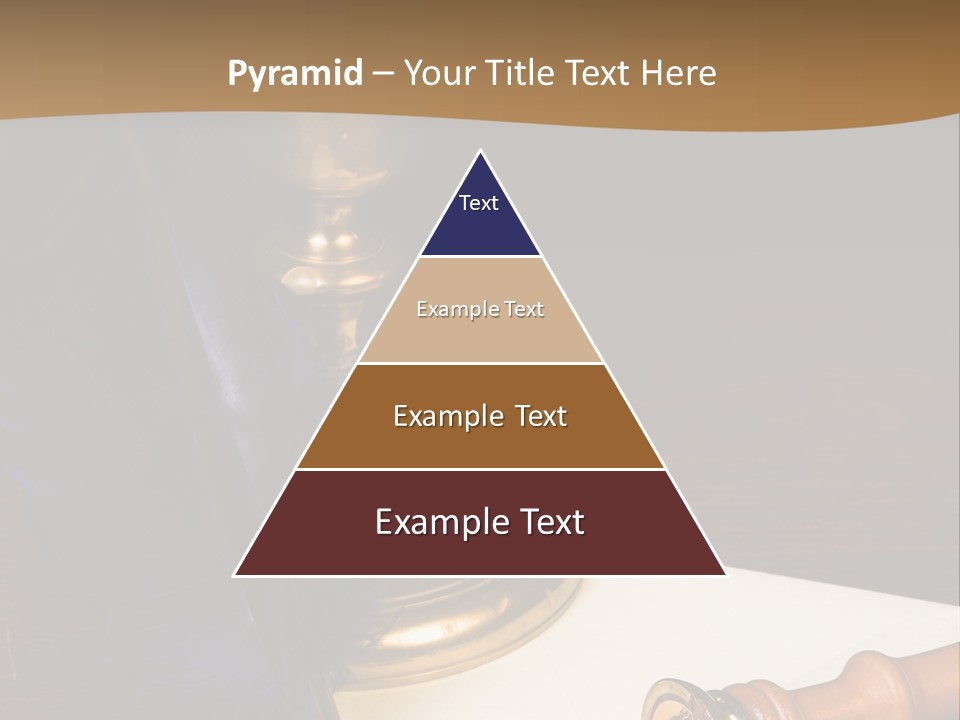 Pyramid – Your Title Text Here

Text

Example Text

Example Text

Example Text